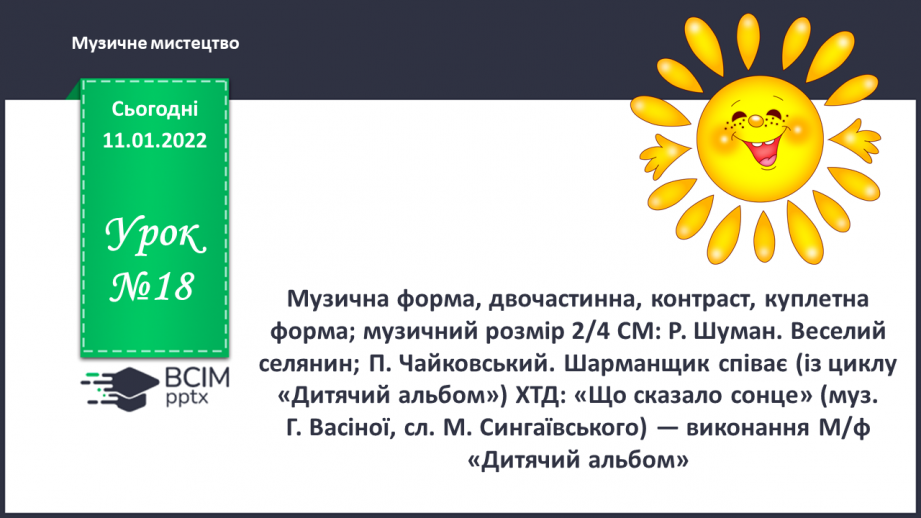 Музичне мистецтво

Сьогодні
11.01.2022

Урок
№18

ВСІМ
pptx

Музична форма, двочастинна, контраст, куплетна форма; музичний розмір 2/4 СМ: Р. Шуман. Веселий селянин; П. Чайковський. Шарманщик співає (із циклу «Дитячий альбом») ХТД: «Що сказало сонце» (муз. Г. Васіної, сл. М. Сингаївського) — виконання М/ф «Дитячий альбом»